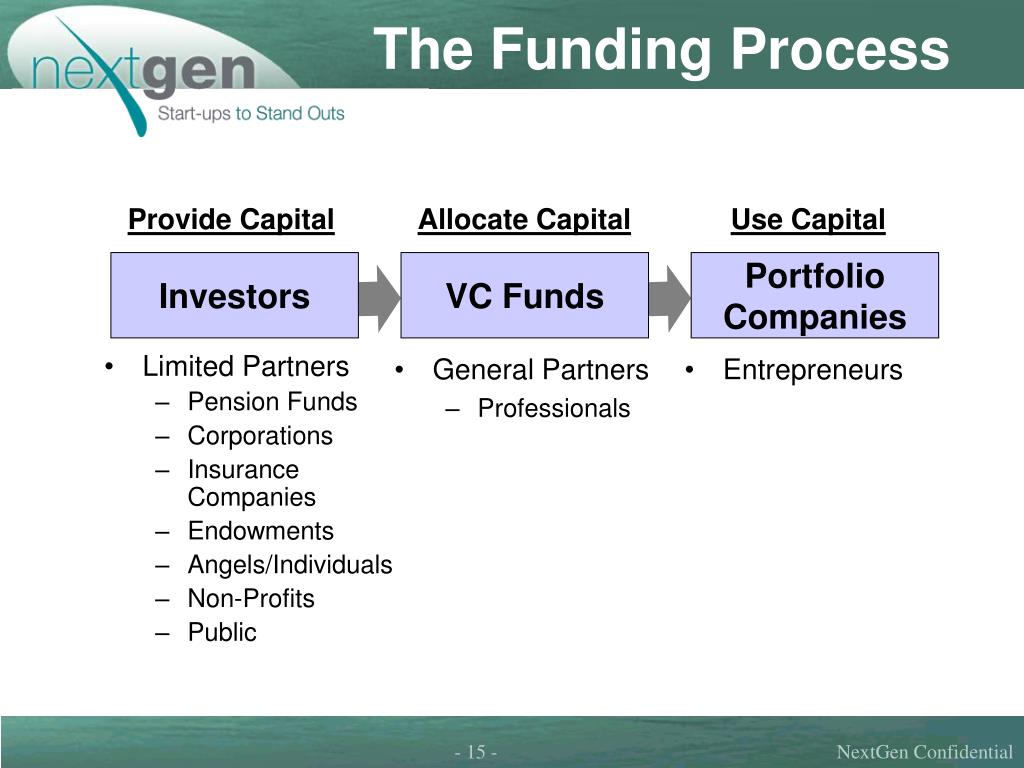 nextgen
Start-ups to Stand Outs

The Funding Process

Provide Capital

Investors

• Limited Partners
– Pension Funds
– Corporations
– Insurance Companies
– Endowments
– Angels/Individuals
– Non-Profits
– Public

Allocate Capital

VC Funds

• General Partners
– Professionals

Use Capital

Portfolio Companies

• Entrepreneurs

- 15 -

NextGen Confidential